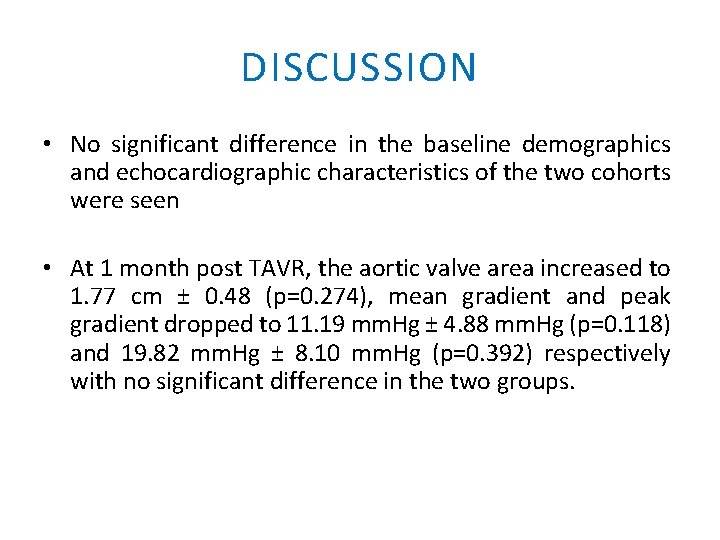 DISCUSSION

• No significant difference in the baseline demographics and echocardiographic characteristics of the two cohorts were seen

• At 1 month post TAVR, the aortic valve area increased to 1.77 cm ± 0.48 (p=0.274), mean gradient and peak gradient dropped to 11.19 mmHg ± 4.88 mmHg (p=0.118) and 19.82 mmHg ± 8.10 mmHg (p=0.392) respectively with no significant difference in the two groups.